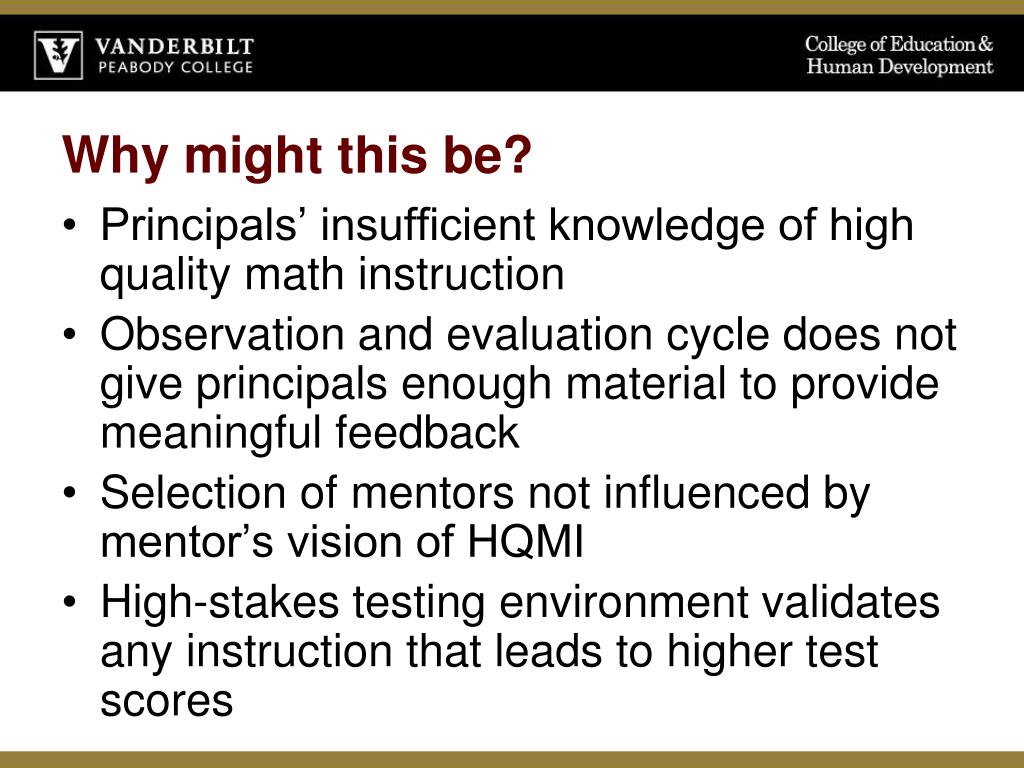 VANDERBILT
PEABODY COLLEGE

College of Education & Human Development

Why might this be?

• Principals’ insufficient knowledge of high quality math instruction
• Observation and evaluation cycle does not give principals enough material to provide meaningful feedback
• Selection of mentors not influenced by mentor’s vision of HQMI
• High-stakes testing environment validates any instruction that leads to higher test scores